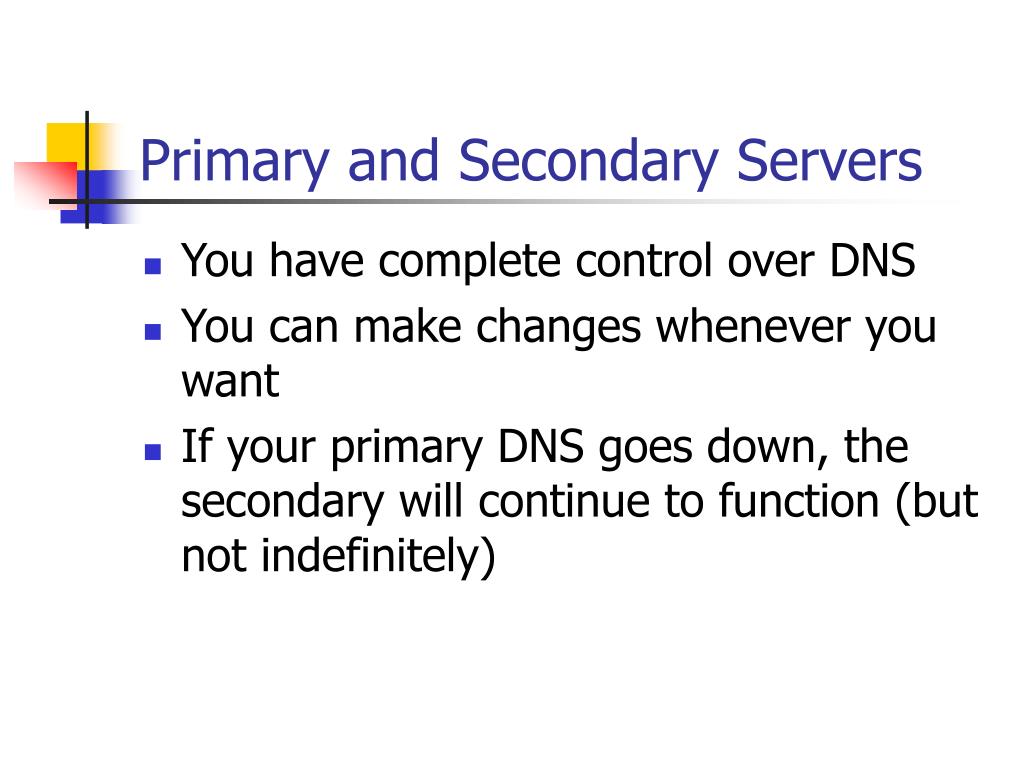 Primary and Secondary Servers

- You have complete control over DNS
- You can make changes whenever you want
- If your primary DNS goes down, the secondary will continue to function (but not indefinitely)